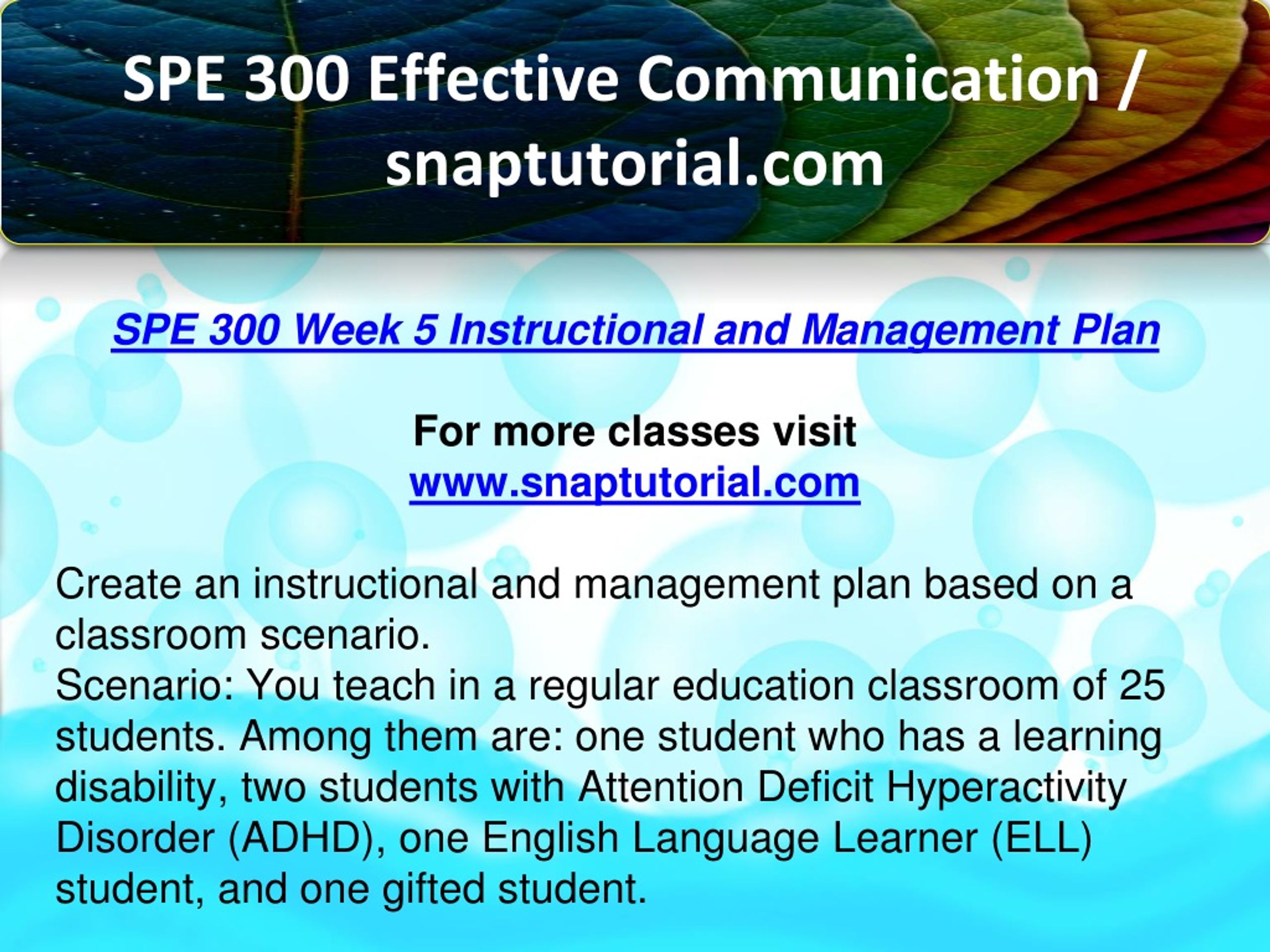 SPE 300 Effective Communication / snaptutorial.com

SPE 300 Week 5 Instructional and Management Plan

For more classes visit
www.snaptutorial.com

Create an instructional and management plan based on a classroom scenario.
Scenario: You teach in a regular education classroom of 25 students. Among them are: one student who has a learning disability, two students with Attention Deficit Hyperactivity Disorder (ADHD), one English Language Learner (ELL) student, and one gifted student.